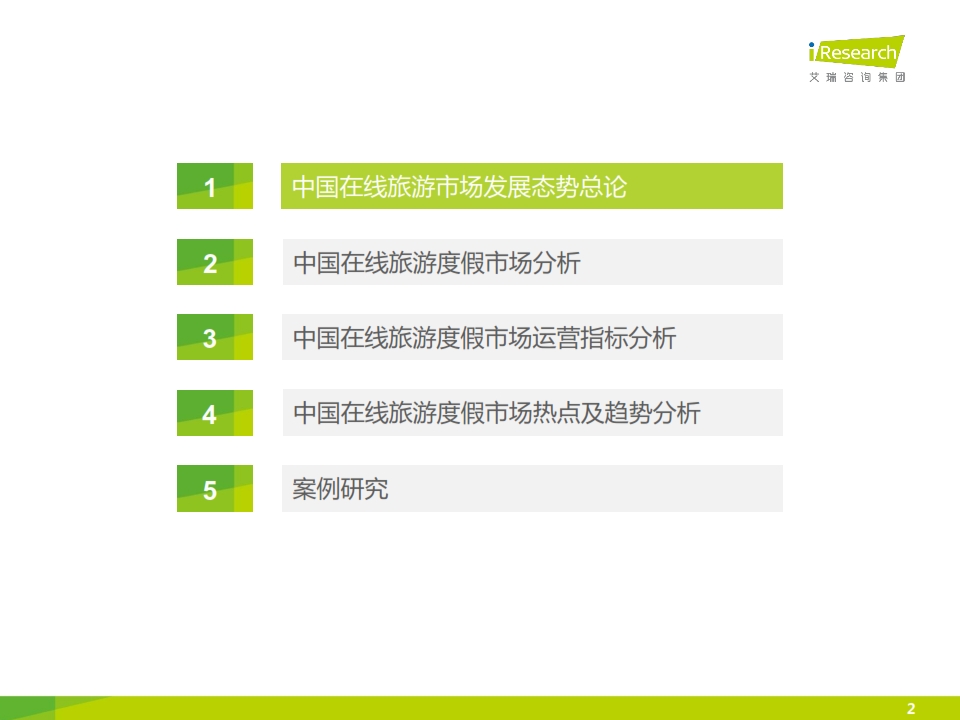 iResearch
艾瑞咨询集团

1 中国在线旅游市场发展态势总论

2 中国在线旅游度假市场分析

3 中国在线旅游度假市场运营指标分析

4 中国在线旅游度假市场热点及趋势分析

5 案例研究

2